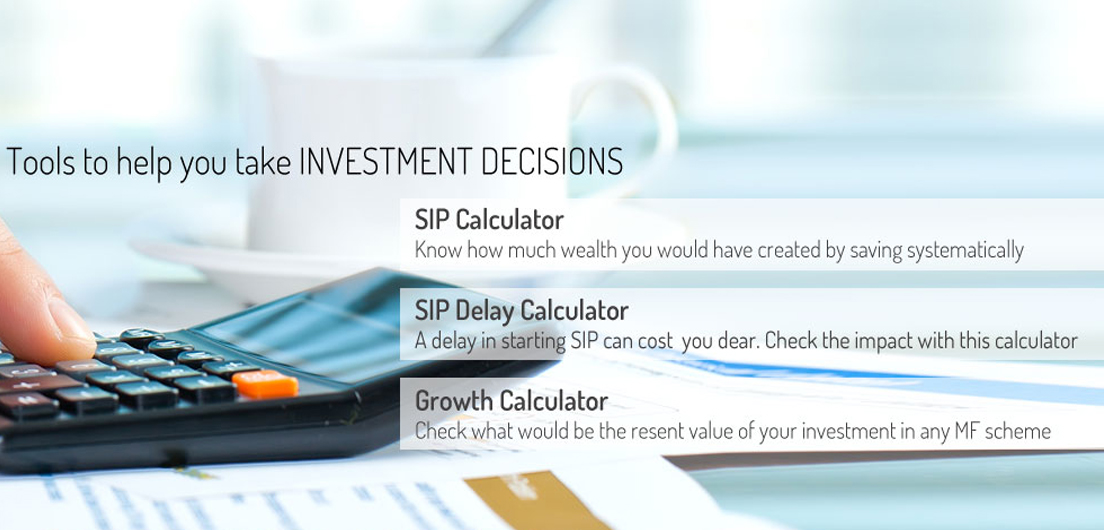 Tools to help you take INVESTMENT DECISIONS

SIP Calculator
Know how much wealth you would have created by saving systematically

SIP Delay Calculator
A delay in starting SIP can cost you dear. Check the impact with this calculator

Growth Calculator
Check what would be the resent value of your investment in any MF scheme